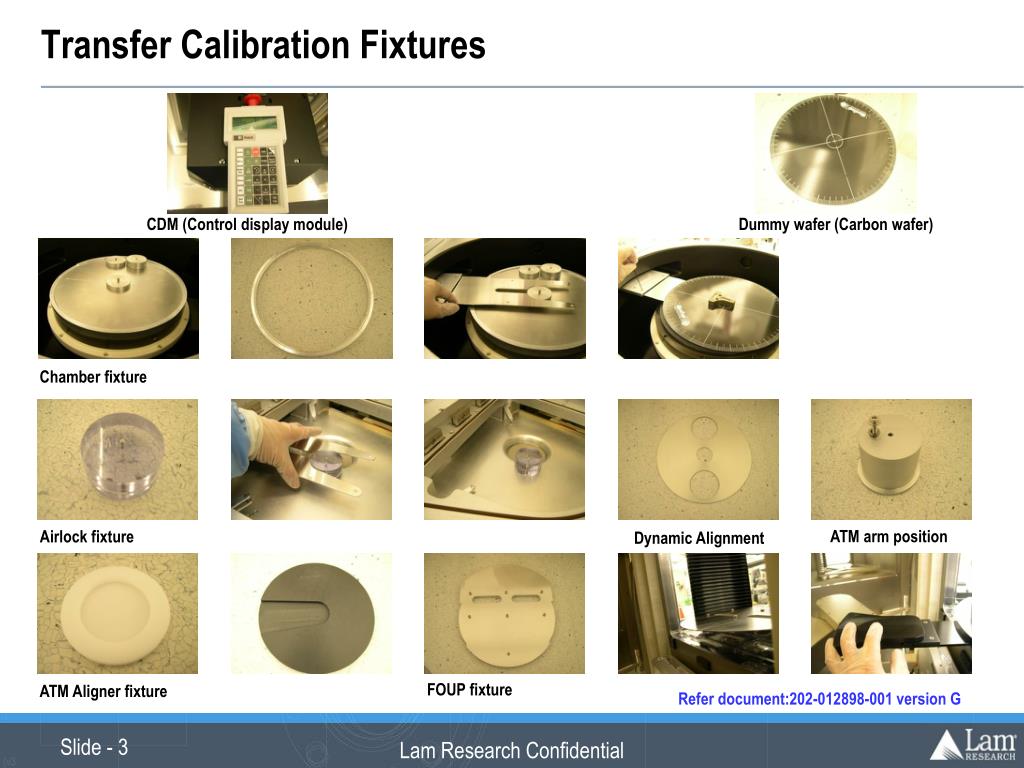 Transfer Calibration Fixtures

CDM (Control display module)

Dummy wafer (Carbon wafer)

Chamber fixture

Airlock fixture

Dynamic Alignment

ATM arm position

ATM Aligner fixture

FOUP fixture

Refer document:202-012898-001 version G

Slide - 3

Lam Research Confidential

Lam RESEARCH